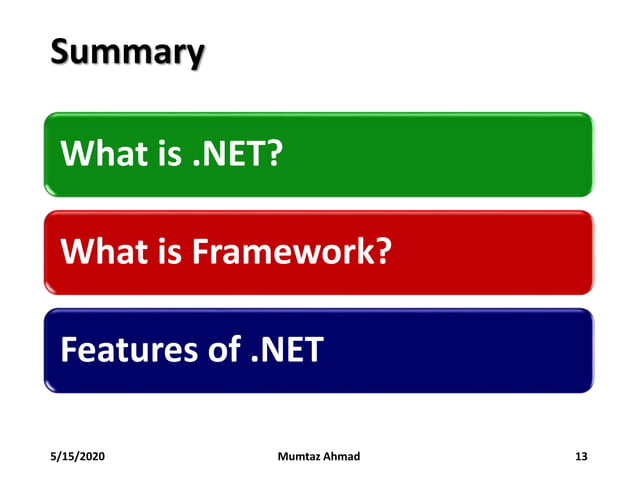 Summary

What is .NET?

What is Framework?

Features of .NET

5/15/2020

Mumtaz Ahmad

13